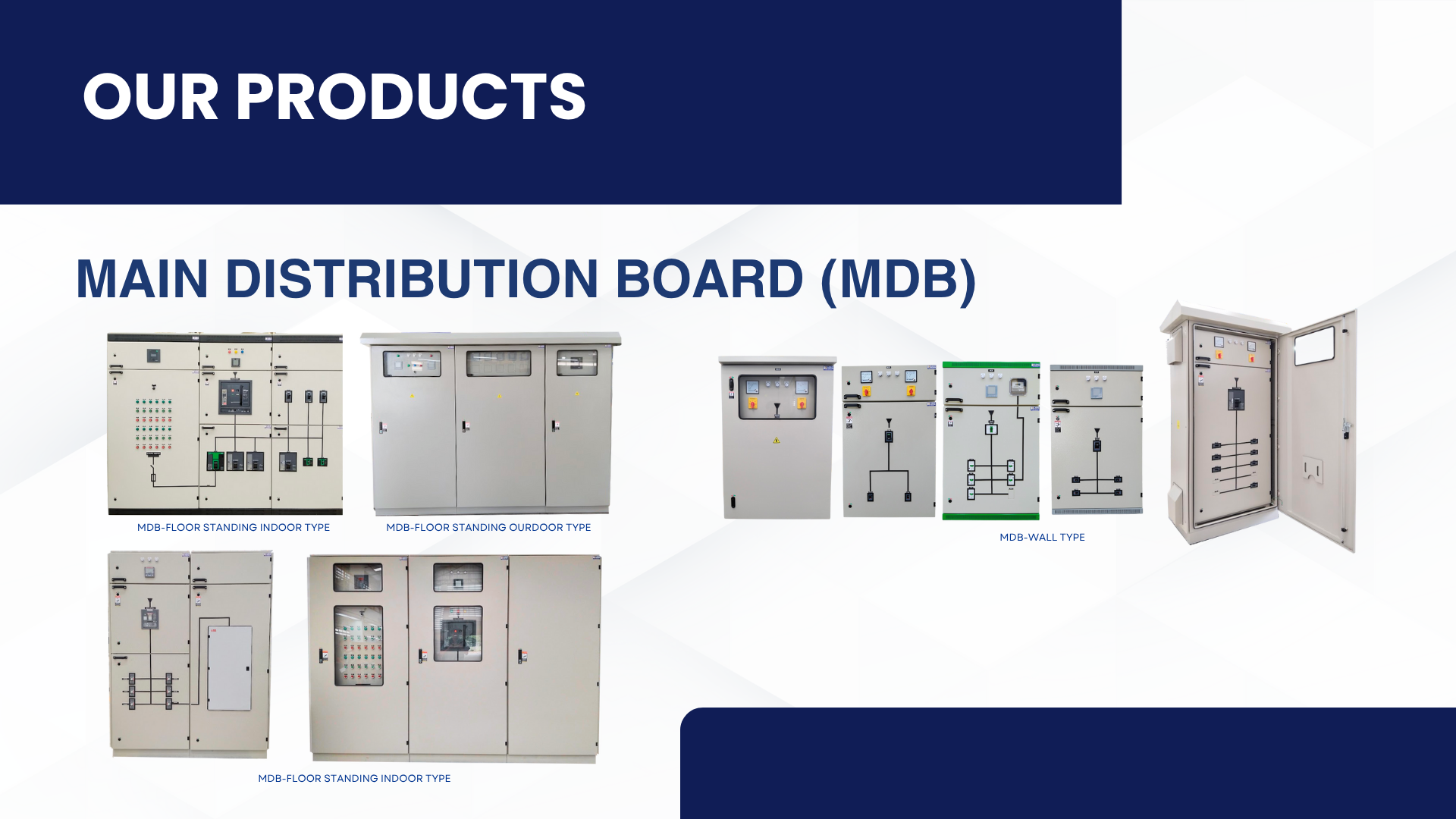 OUR PRODUCTS

MAIN DISTRIBUTION BOARD (MDB)

MDB-FLOOR STANDING INDOOR TYPE

MDB-FLOOR STANDING OURDOOR TYPE

MDB-WALL TYPE

MDB-FLOOR STANDING INDOOR TYPE